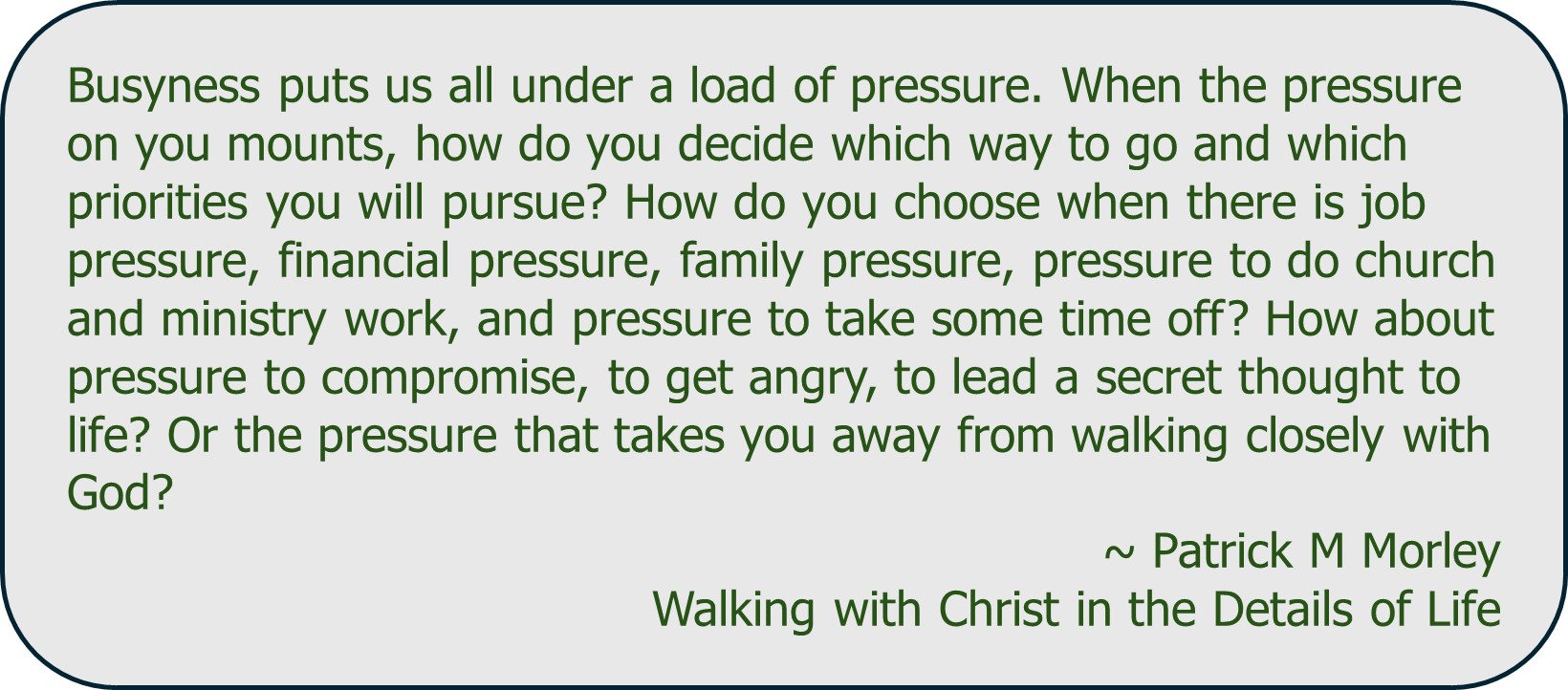 Busyness puts us all under a load of pressure. When the pressure on you mounts, how do you decide which way to go and which priorities you will pursue? How do you choose when there is job pressure, financial pressure, family pressure, pressure to do church and ministry work, and pressure to take some time off? How about pressure to compromise, to get angry, to lead a secret thought to life? Or the pressure that takes you away from walking closely with God?

~ Patrick M Morley
Walking with Christ in the Details of Life